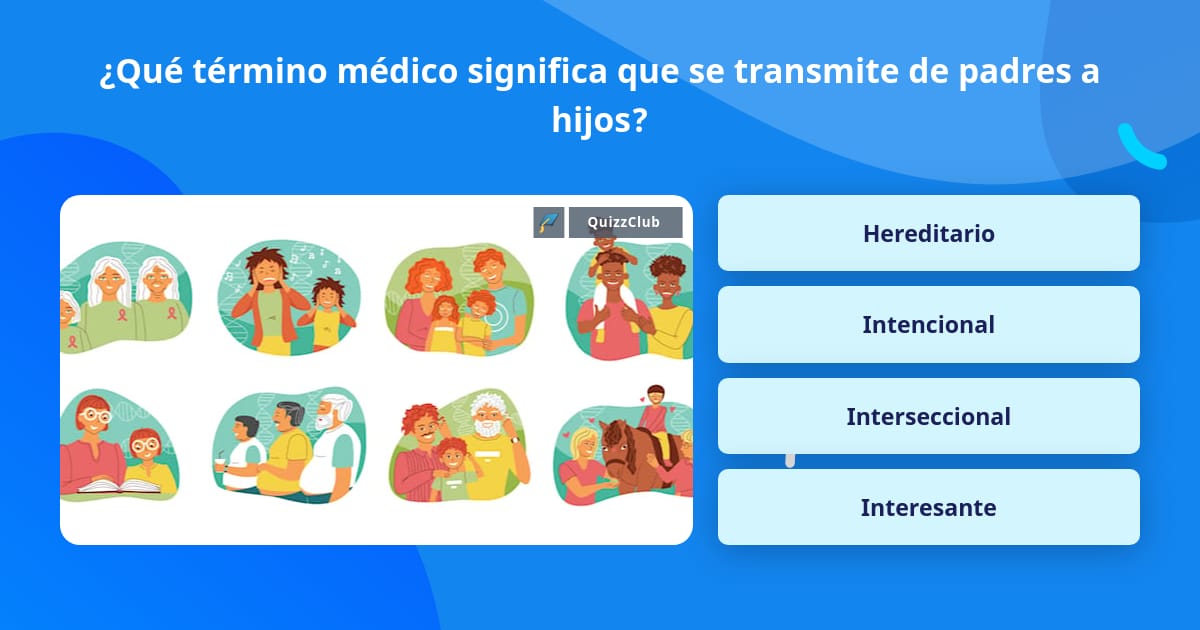 ¿Qué término médico significa que se transmite de padres a hijos?

QuizzClub

Hereditario

Intencional

Interseccional

Interesante